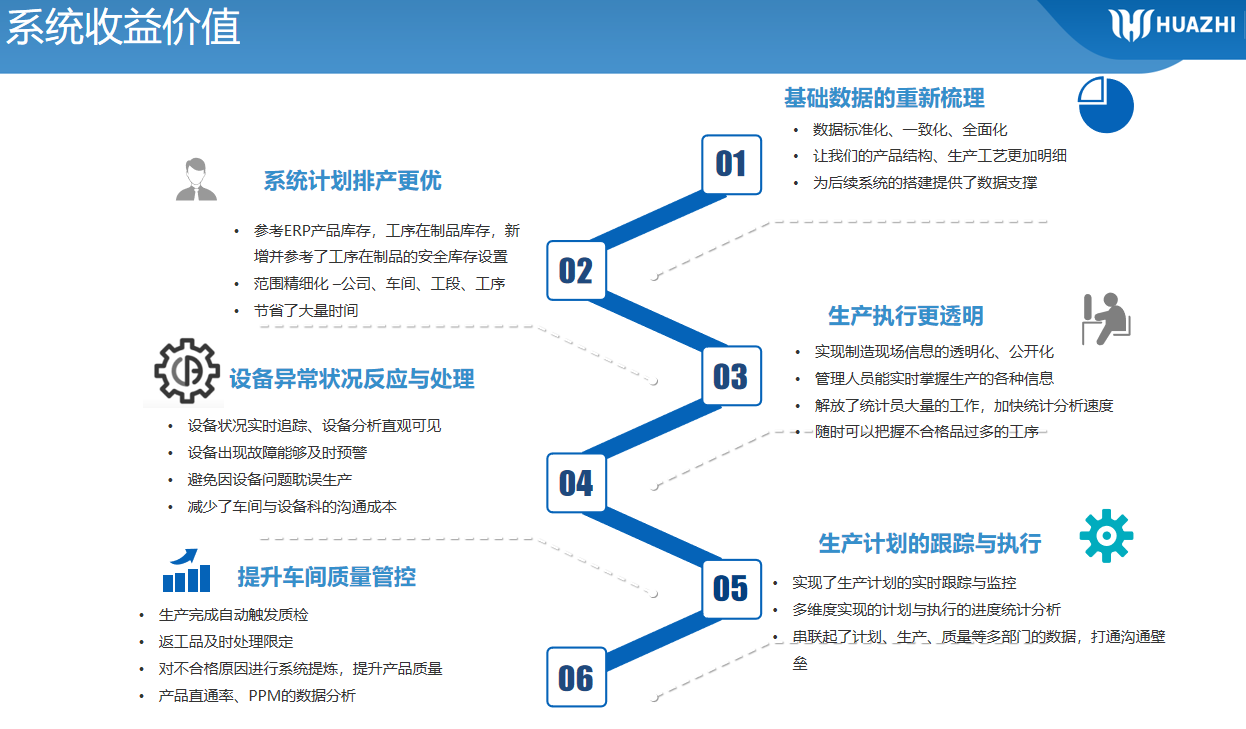 系统收益价值

HUAZHI

01

基础数据的重新梳理

• 数据标准化、一致化、全面化
• 让我们的产品结构、生产工艺更加明细
• 为后续系统的搭建提供了数据支撑

02

系统计划排产更优

• 参考ERP产品库存，工序在制品库存，新增并参考了工序在制品的安全库存设置
• 范围精细化 –公司、车间、工段、工序
• 节省了大量时间

03

生产执行更透明

• 实现制造现场信息的透明化、公开化
• 管理人员能实时掌握生产的各种信息
• 解放了统计员大量的工作，加快统计分析速度
• 随时可以把握不合格品过多的工序

04

设备异常状况反应与处理

• 设备状况实时追踪、设备分析直观可见
• 设备出现故障能够及时预警
• 避免因设备问题耽误生产
• 减少了车间与设备科的沟通成本

05

生产计划的跟踪与执行

• 实现了生产计划的实时跟踪与监控
• 多维度实现的计划与执行的进度统计分析
• 串联起了计划、生产、质量等多部门的数据，打通沟通壁垒

06

提升车间质量管控

• 生产完成自动触发质检
• 返工品及时处理限定
• 对不合格原因进行系统提炼，提升产品质量
• 产品直通率、PPM的数据分析